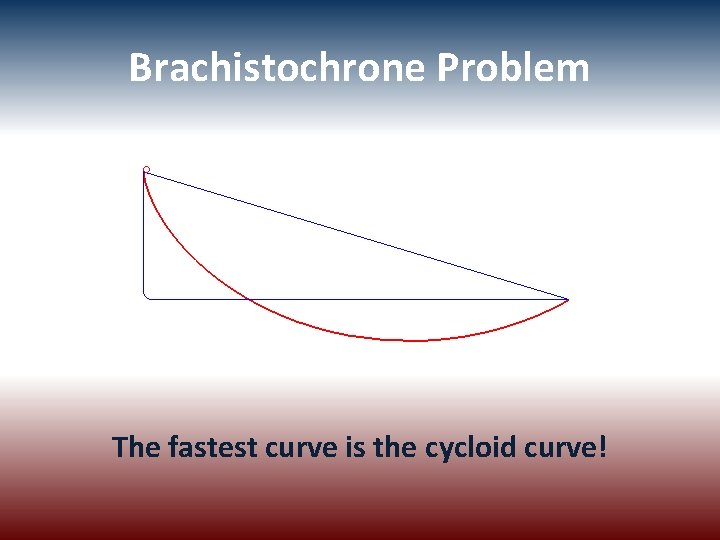 Brachistochrone Problem

The fastest curve is the cycloid curve!